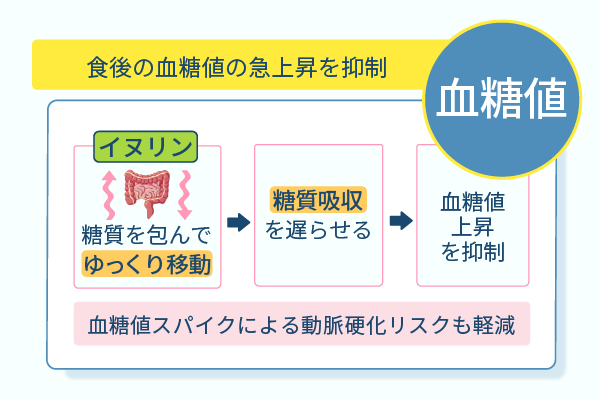 食後の血糖値の急上昇を抑制

血糖値

イヌリン

糖質を包んで
ゆっくり移動

糖質吸収
を遅らせる

血糖値
上昇
を抑制

血糖値スパイクによる動脈硬化リスクも軽減